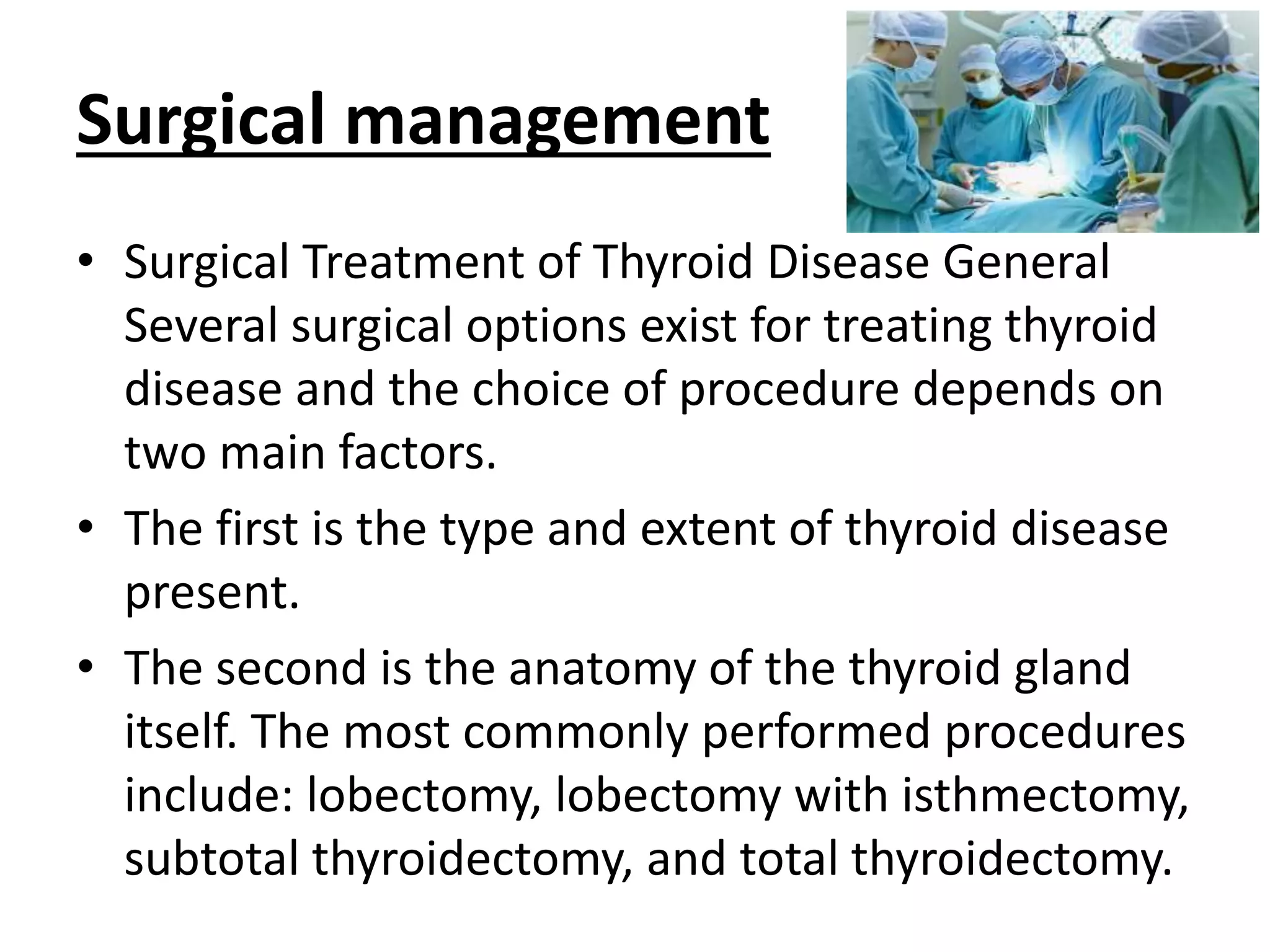 Surgical management

• Surgical Treatment of Thyroid Disease General Several surgical options exist for treating thyroid disease and the choice of procedure depends on two main factors.

• The first is the type and extent of thyroid disease present.

• The second is the anatomy of the thyroid gland itself. The most commonly performed procedures include: lobectomy, lobectomy with isthmectomy, subtotal thyroidectomy, and total thyroidectomy.